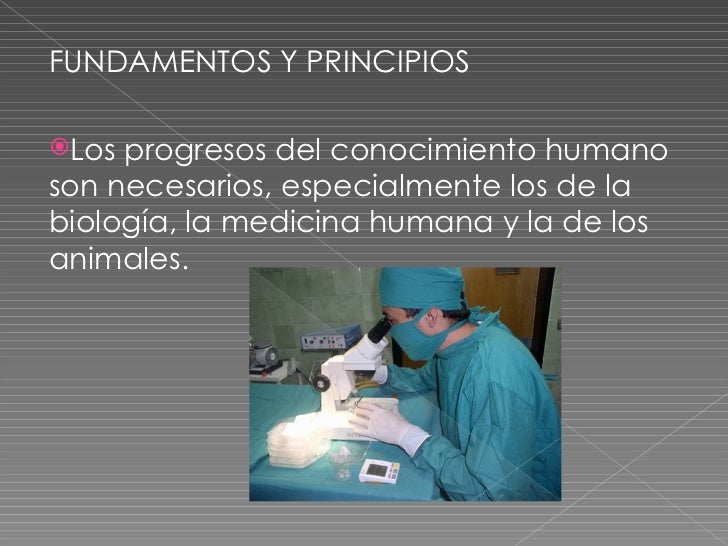 FUNDAMENTOS Y PRINCIPIOS

Los progresos del conocimiento humano son necesarios, especialmente los de la biología, la medicina humana y la de los animales.